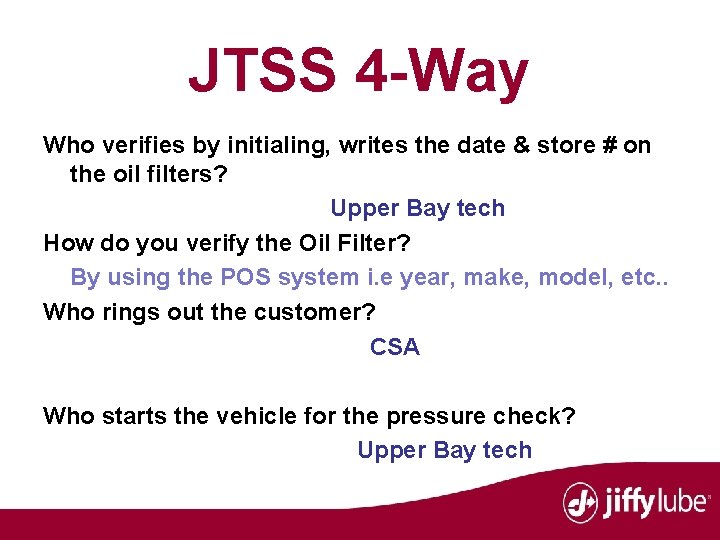 JTSS 4-Way

Who verifies by initialing, writes the date & store # on the oil filters?

Upper Bay tech

How do you verify the Oil Filter?

By using the POS system i.e year, make, model, etc..

Who rings out the customer?

CSA

Who starts the vehicle for the pressure check?

Upper Bay tech

jiffylube